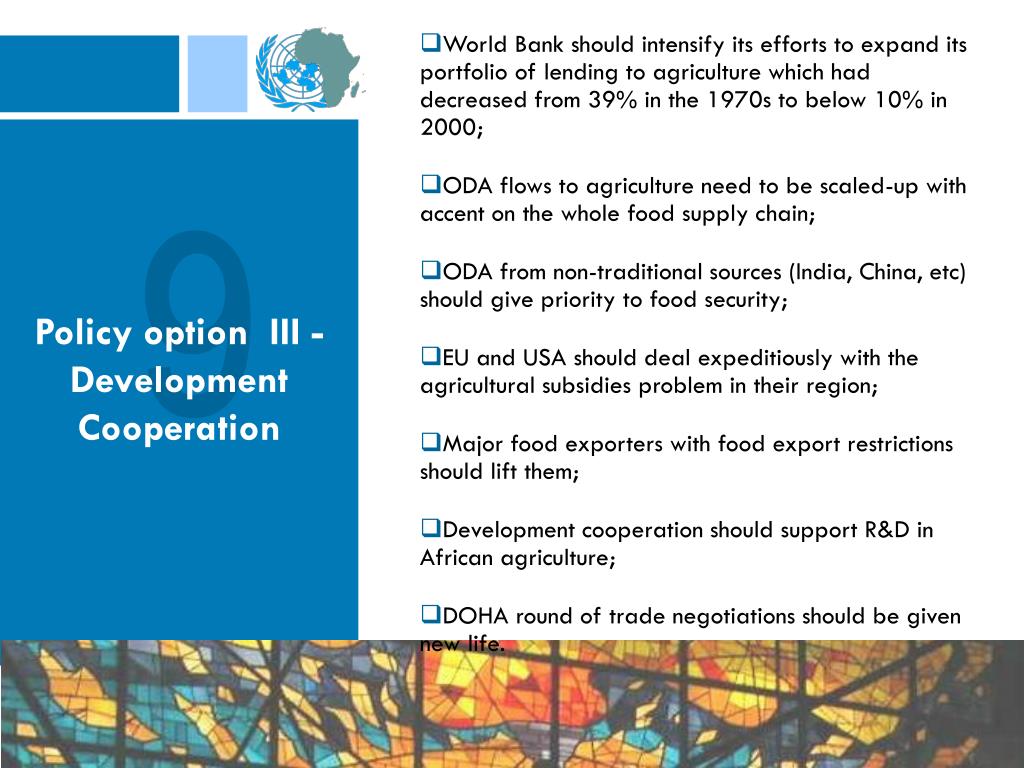 9

Policy option III - Development Cooperation

❑World Bank should intensify its efforts to expand its portfolio of lending to agriculture which had decreased from 39% in the 1970s to below 10% in 2000;

❑ODA flows to agriculture need to be scaled-up with accent on the whole food supply chain;

❑ODA from non-traditional sources (India, China, etc) should give priority to food security;

❑EU and USA should deal expeditiously with the agricultural subsidies problem in their region;

❑Major food exporters with food export restrictions should lift them;

❑Development cooperation should support R&D in African agriculture;

❑DOHA round of trade negotiations should be given new life.